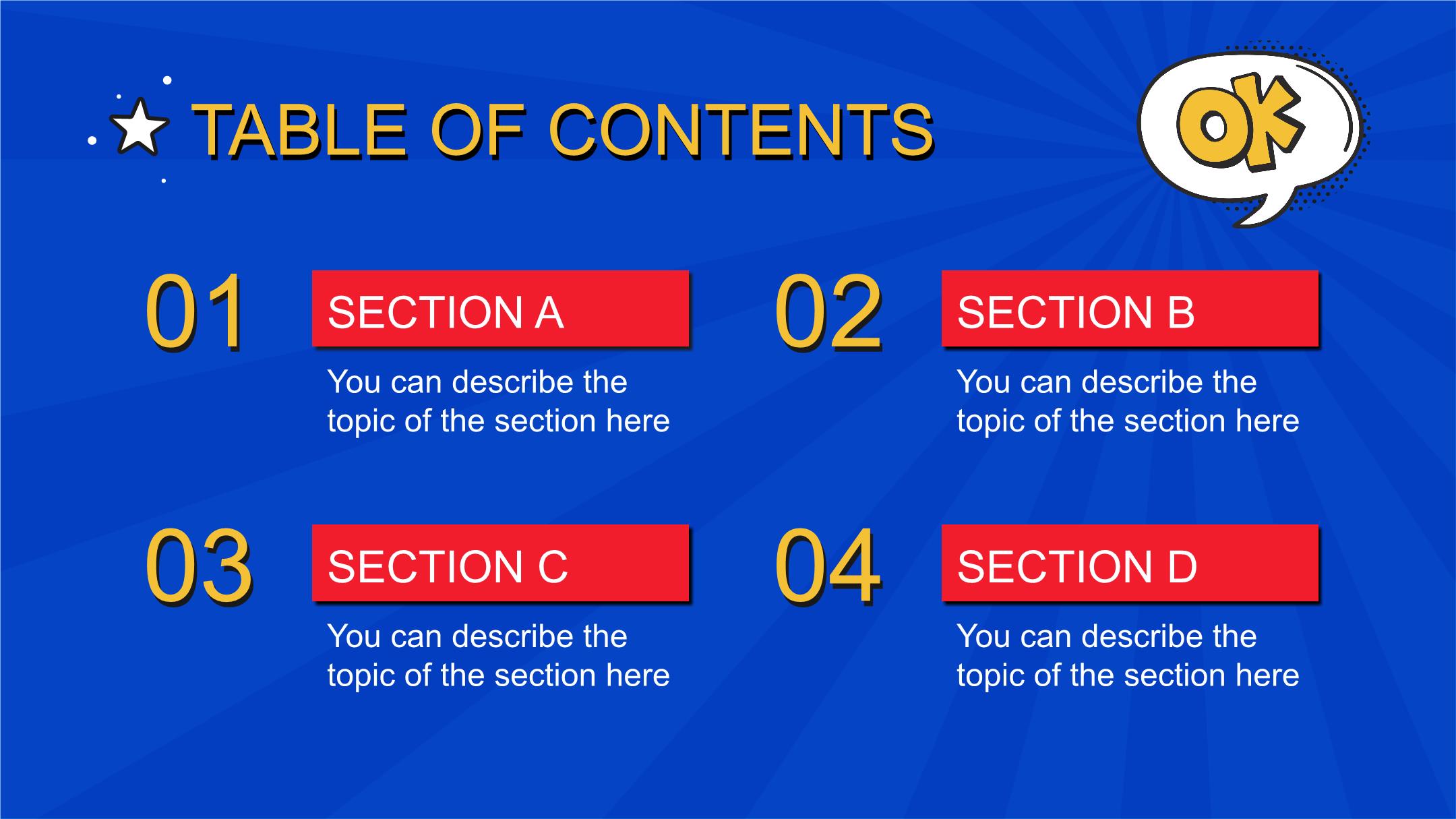 TABLE OF CONTENTS

OK

01

SECTION A

You can describe the topic of the section here

02

SECTION B

You can describe the topic of the section here

03

SECTION C

You can describe the topic of the section here

04

SECTION D

You can describe the topic of the section here